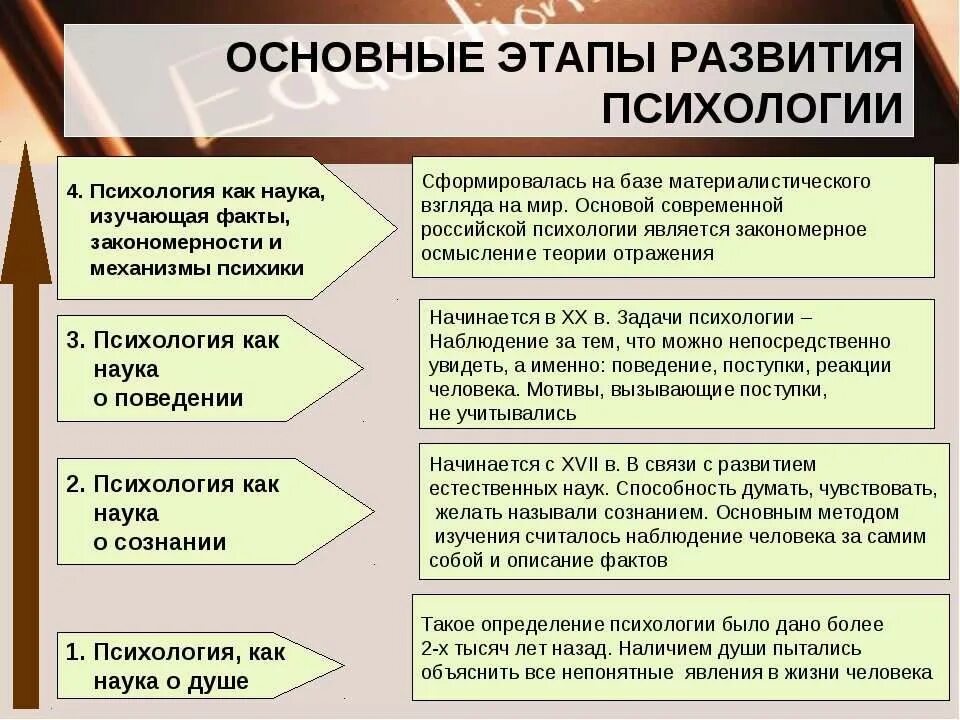 ОСНОВНЫЕ ЭТАПЫ РАЗВИТИЯ ПСИХОЛОГИИ

4. Психология как наука, изучающая факты, закономерности и механизмы психики

Сформировалась на базе материалистического взгляда на мир. Основой современной российской психологии является закономерное осмысление теории отражения

3. Психология как наука о поведении

Начинается в XX в. Задачи психологии – Наблюдение за тем, что можно непосредственно увидеть, а именно: поведение, поступки, реакции человека. Мотивы, вызывающие поступки, не учитывались

2. Психология как наука о сознании

Начинается с XVII в. В связи с развитием естественных наук. Способность думать, чувствовать, желать называли сознанием. Основным методом изучения считалось наблюдение человека за самим собой и описание фактов

1. Психология, как наука о душе

Такое определение психологии было дано более 2-х тысяч лет назад. Наличием души пытались объяснить все непонятные явления в жизни человека